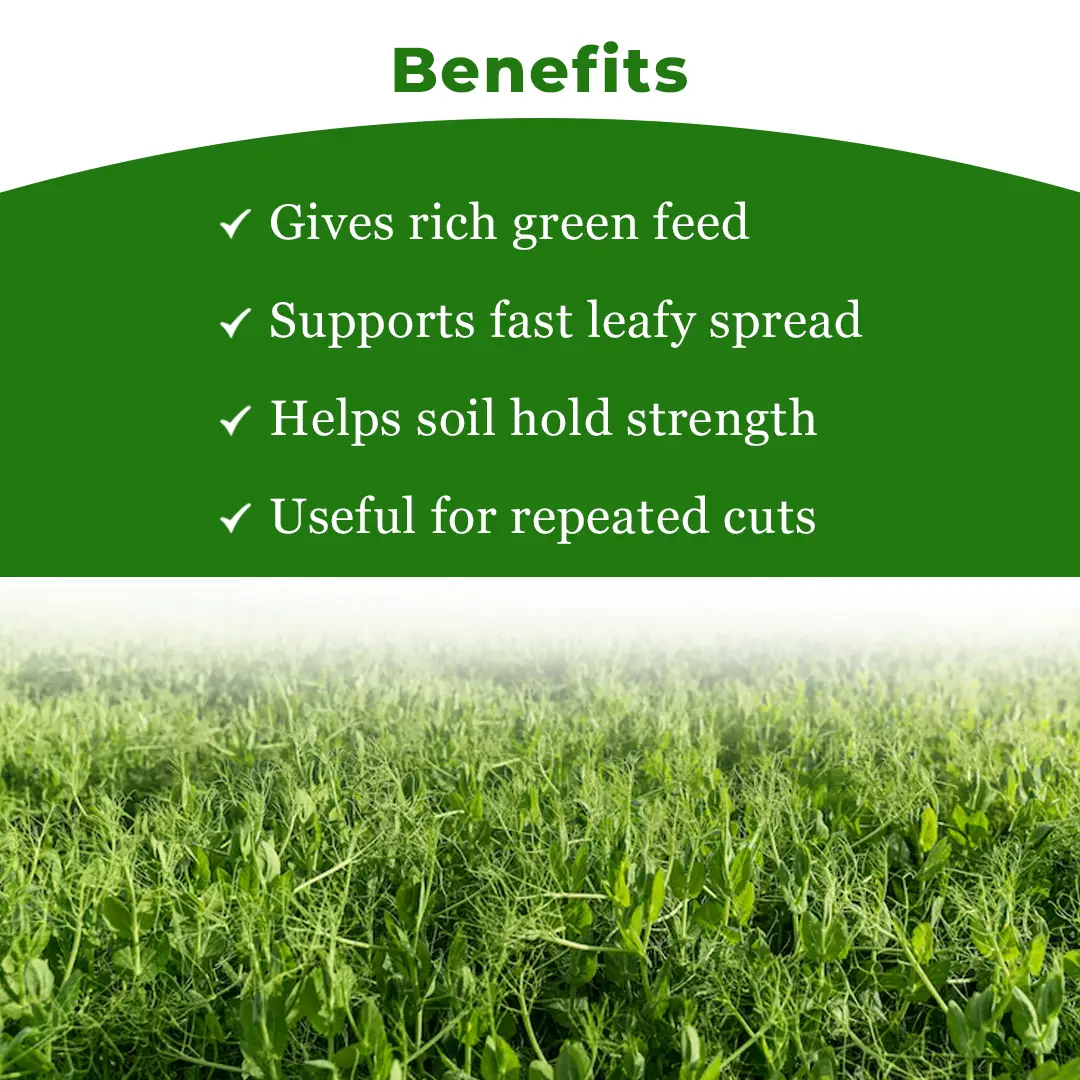 Benefits

✓ Gives rich green feed

✓ Supports fast leafy spread

✓ Helps soil hold strength

✓ Useful for repeated cuts